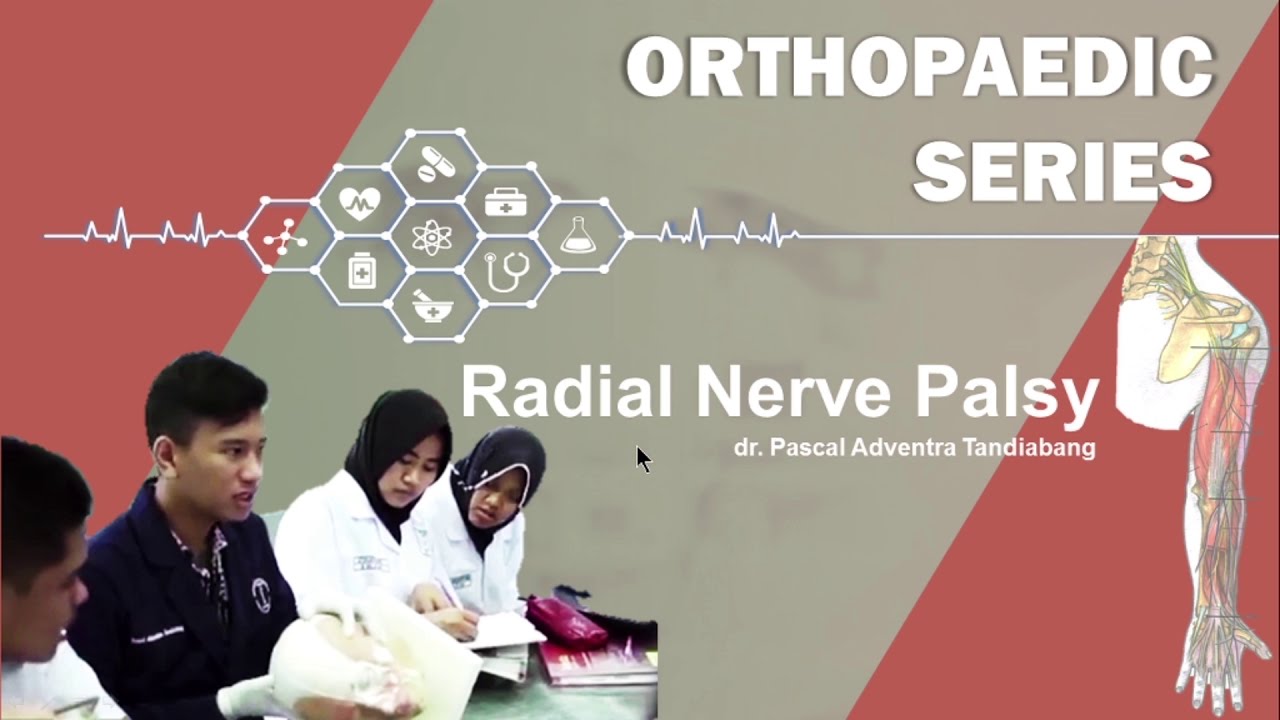 ORTHOPAEDIC SERIES

Radial Nerve Palsy

dr. Pascal Adventra Tandiabang